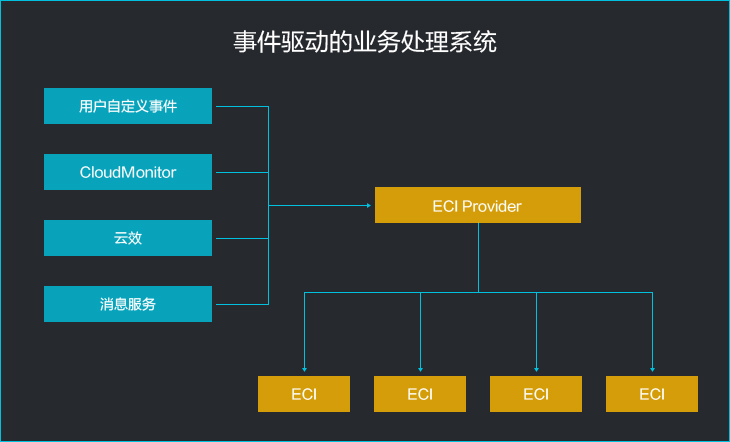 事件驱动的业务处理系统

用户自定义事件

CloudMonitor

云效

消息服务

ECI Provider

ECI

ECI

ECI

ECI